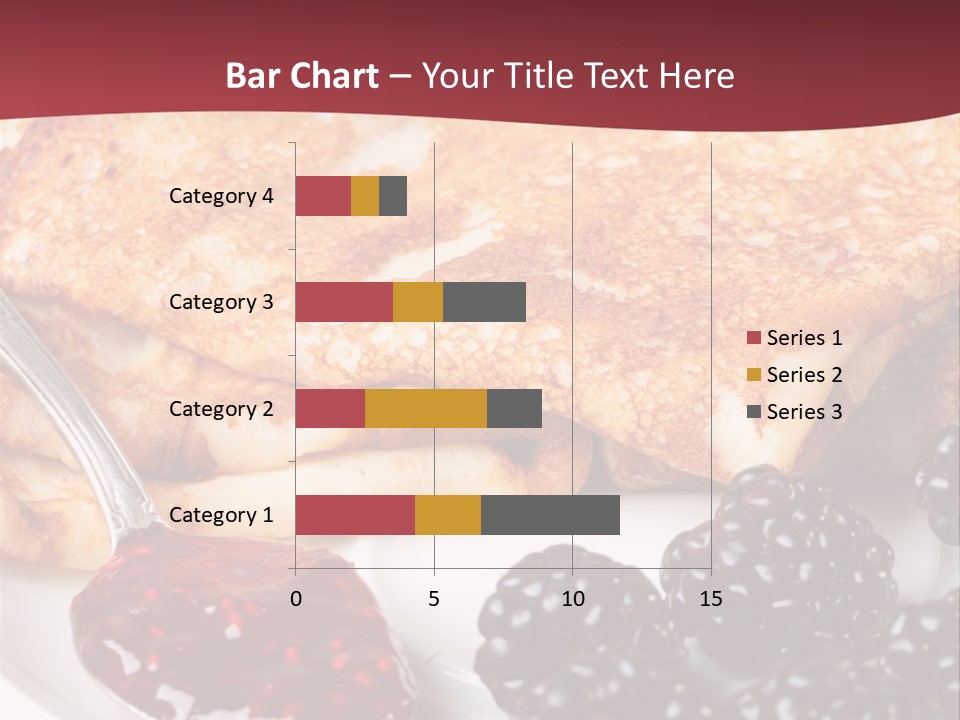 Bar Chart – Your Title Text Here

Category 4
Category 3
Category 2
Category 1

0
5
10
15

Series 1
Series 2
Series 3